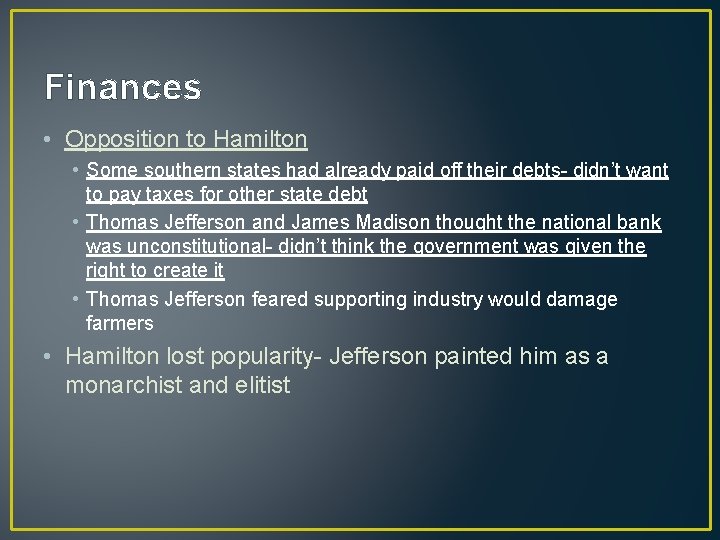 Finances

• Opposition to Hamilton
  • Some southern states had already paid off their debts- didn't want to pay taxes for other state debt
  • Thomas Jefferson and James Madison thought the national bank was unconstitutional- didn't think the government was given the right to create it
  • Thomas Jefferson feared supporting industry would damage farmers
• Hamilton lost popularity- Jefferson painted him as a monarchist and elitist